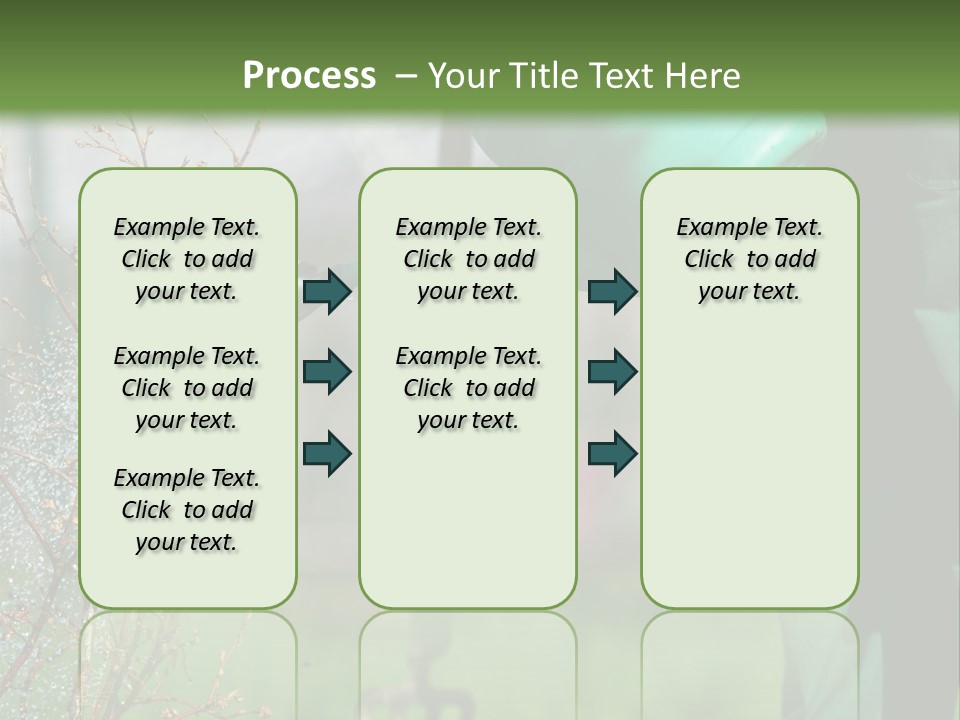 Process – Your Title Text Here

Example Text. Click to add your text.

Example Text. Click to add your text.

Example Text. Click to add your text.

Example Text. Click to add your text.

Example Text. Click to add your text.

Example Text. Click to add your text.